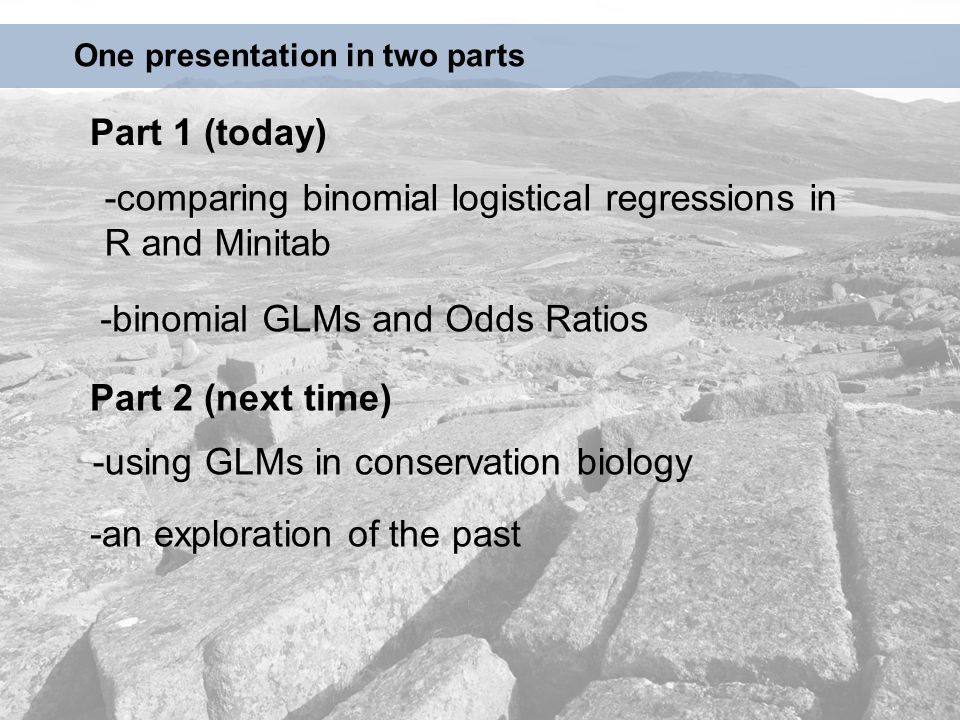 One presentation in two parts

Part 1 (today)

-comparing binomial logistical regressions in R and Minitab

-binomial GLMs and Odds Ratios

Part 2 (next time)

-using GLMs in conservation biology

-an exploration of the past